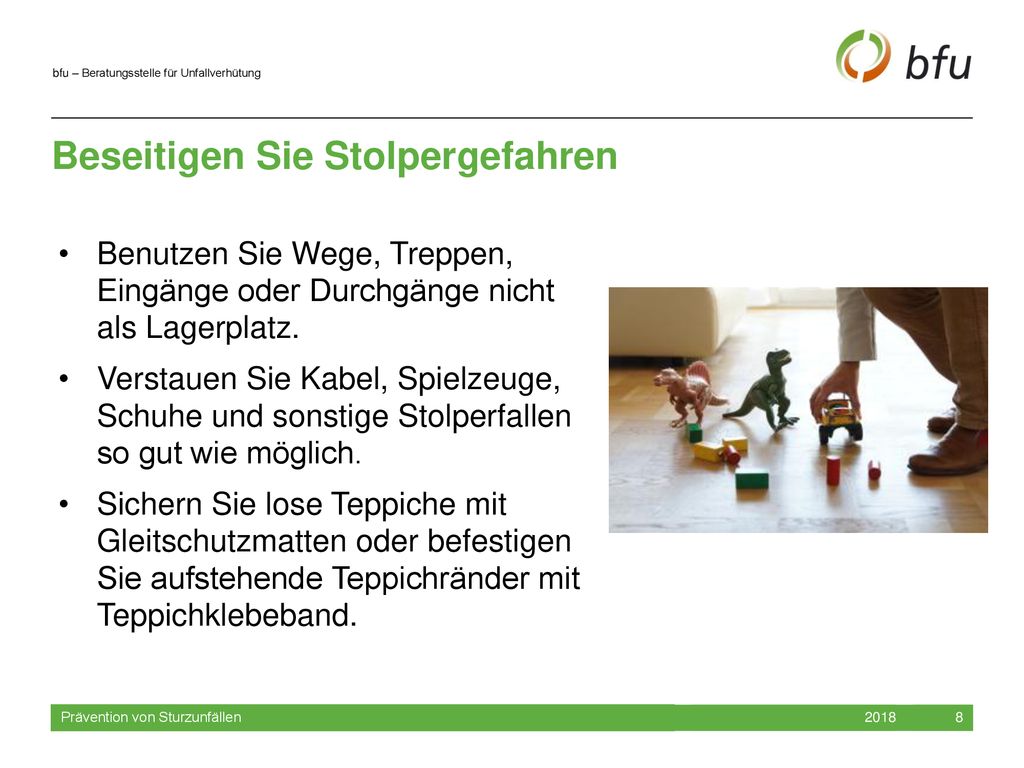 bfu – Beratungsstelle für Unfallverhütung

bfu

Beseitigen Sie Stolpergefahren

• Benutzen Sie Wege, Treppen, Eingänge oder Durchgänge nicht als Lagerplatz.
• Verstauen Sie Kabel, Spielzeuge, Schuhe und sonstige Stolperfallen so gut wie möglich.
• Sichern Sie lose Teppiche mit Gleitschutzmatten oder befestigen Sie aufstehende Teppichränder mit Teppichklebeband.

Prävention von Sturzunfällen 2018 8